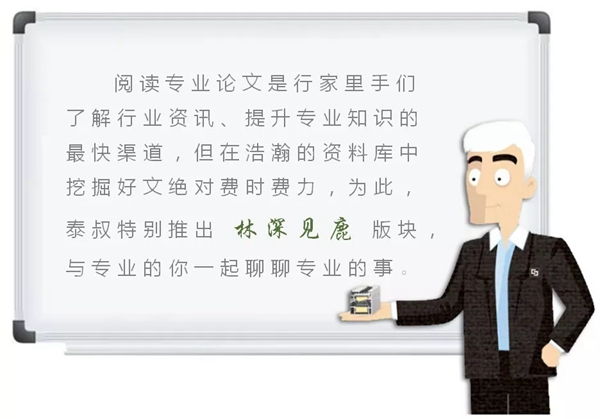 阅读专业论文是行家里手们了解行业资讯、提升专业知识的最快渠道，但在浩瀚的资料库中挖掘好文绝对费时费力，为此，泰叔特别推出 林深见鹿 版块，与专业的你一起聊聊专业的事。